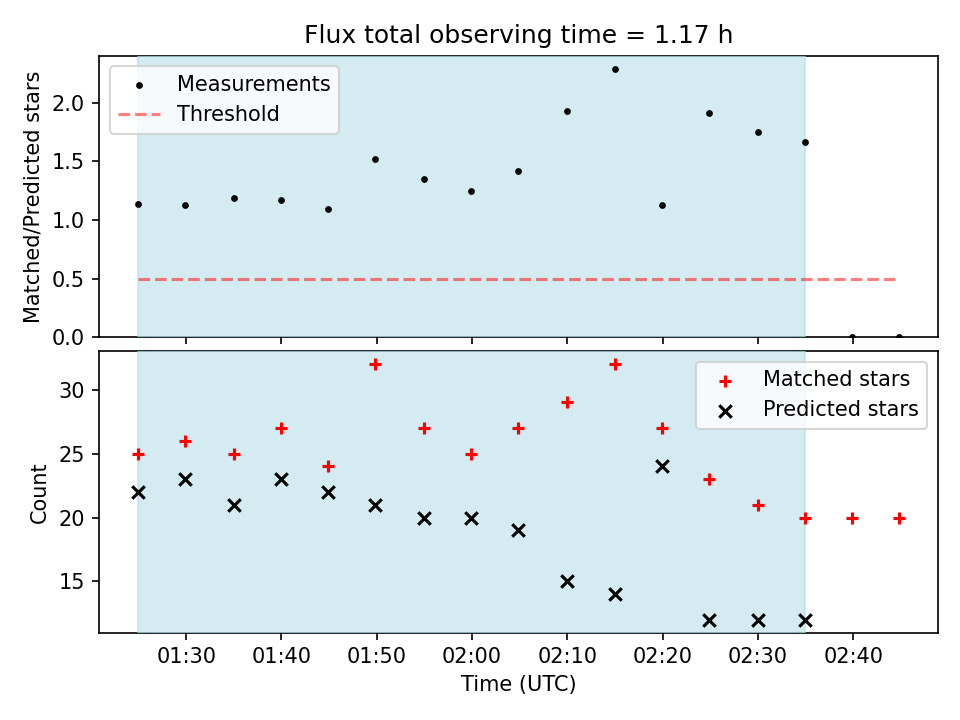 Flux total observing time = 1.17 h

Matched/Predicted stars

Measurements
Threshold

2.0
1.5
1.0
0.5
0.0

Count

Matched stars
Predicted stars

30
25
20
15

01:30
01:40
01:50
02:00
02:10
02:20
02:30
02:40

Time (UTC)